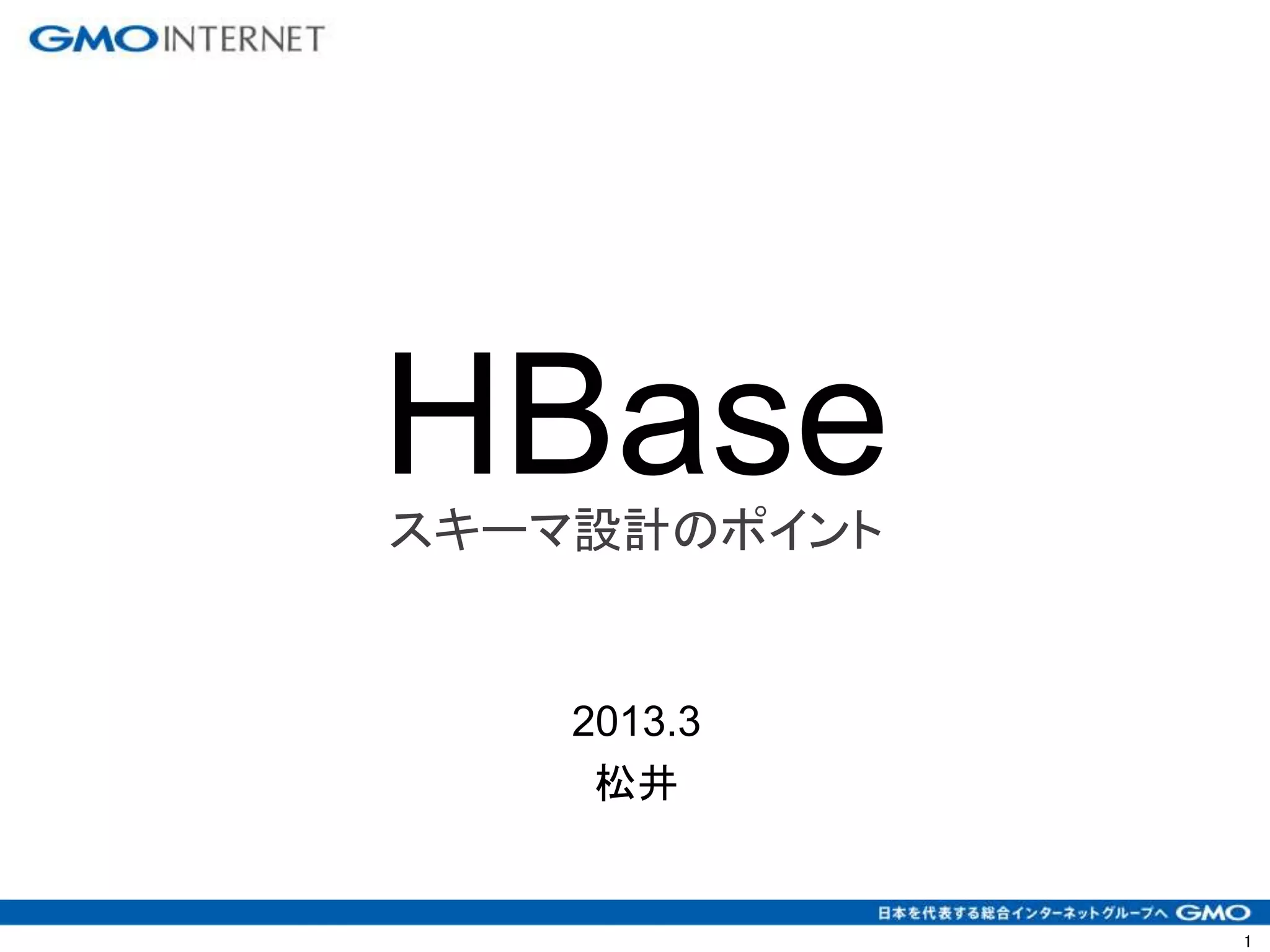 GMO INTERNET

HBase
スキーマ設計のポイント

2013.3
松井

日本を代表する総合インターネットグループへ GMO

1